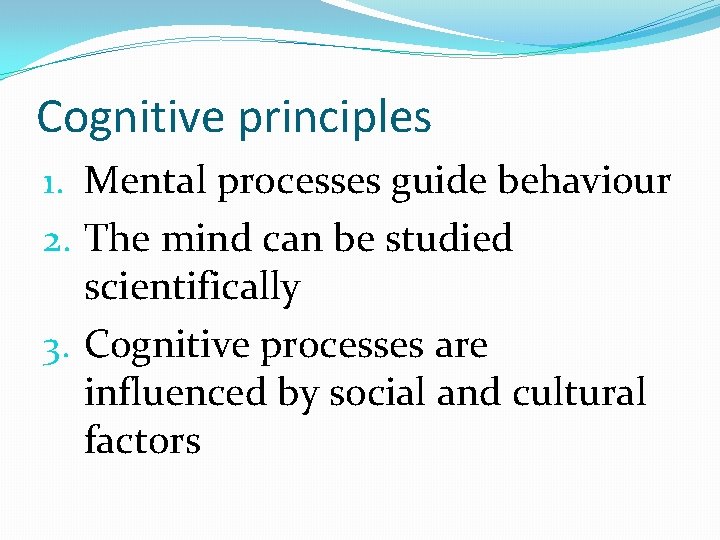 Cognitive principles

1. Mental processes guide behaviour
2. The mind can be studied scientifically
3. Cognitive processes are influenced by social and cultural factors